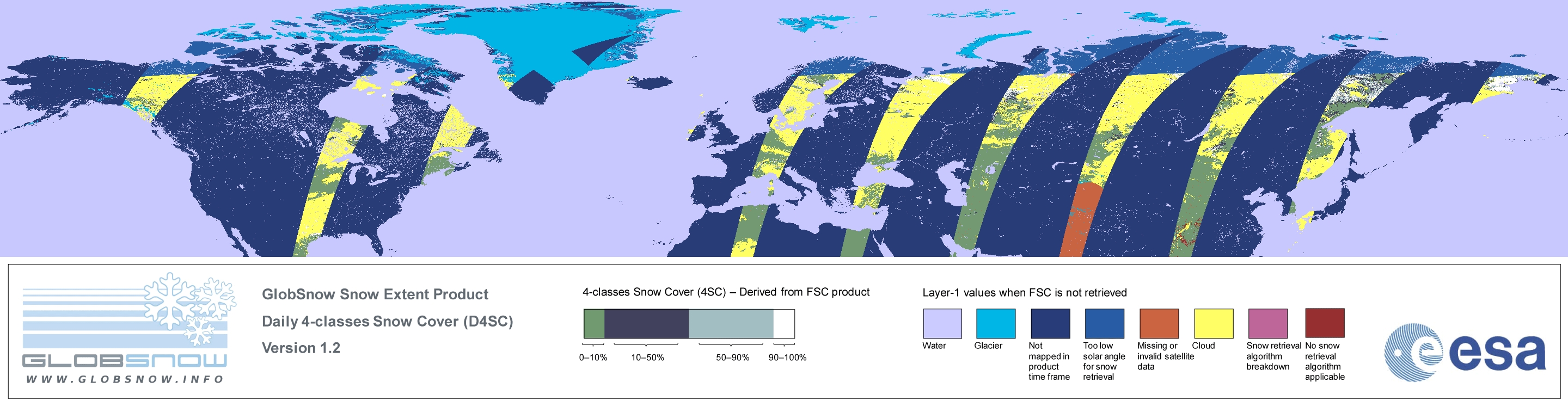 GLOBSNOW
WWW.GLOBSNOW.INFO

GlobSnow Snow Extent Product
Daily 4-classes Snow Cover (D4SC)
Version 1.2

4-classes Snow Cover (4SC) – Derived from FSC product

0–10%
10–50%
50–90%
90–100%

Layer-1 values when FSC is not retrieved

Water
Glacier
Not mapped in product time frame
Too low solar angle for snow retrieval
Missing or invalid satellite data
Cloud
Snow retrieval algorithm breakdown
No snow retrieval algorithm applicable

esa